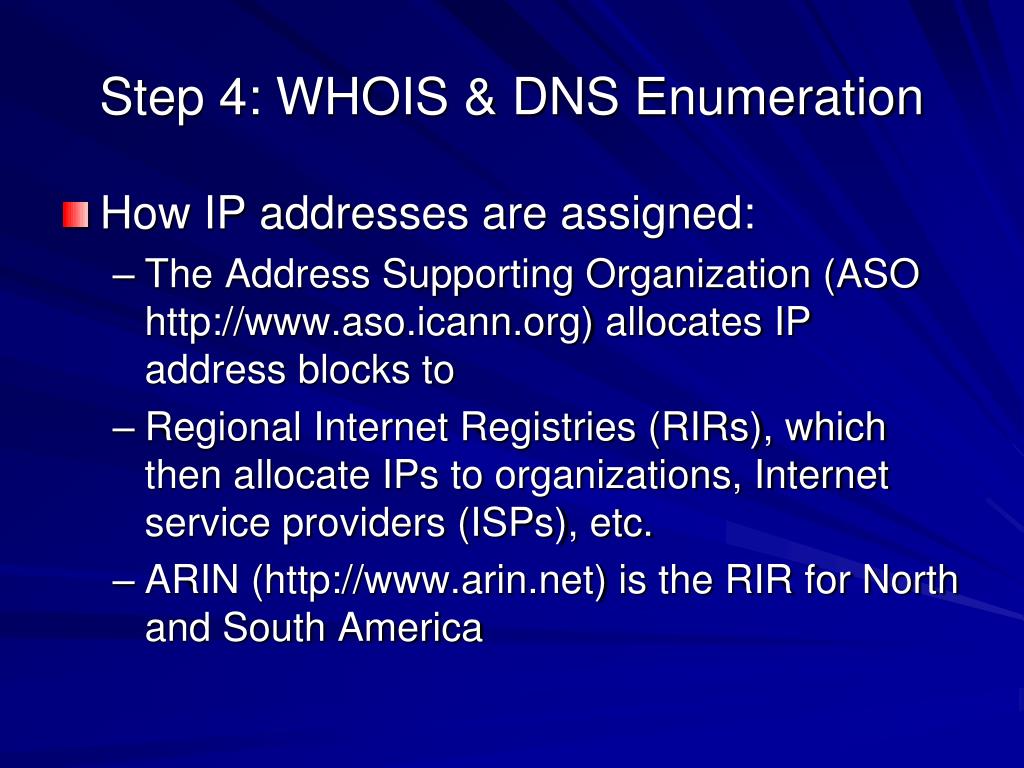 Step 4: WHOIS & DNS Enumeration

How IP addresses are assigned:

– The Address Supporting Organization (ASO http://www.aso.icann.org) allocates IP address blocks to

– Regional Internet Registries (RIRs), which then allocate IPs to organizations, Internet service providers (ISPs), etc.

– ARIN (http://www.arin.net) is the RIR for North and South America